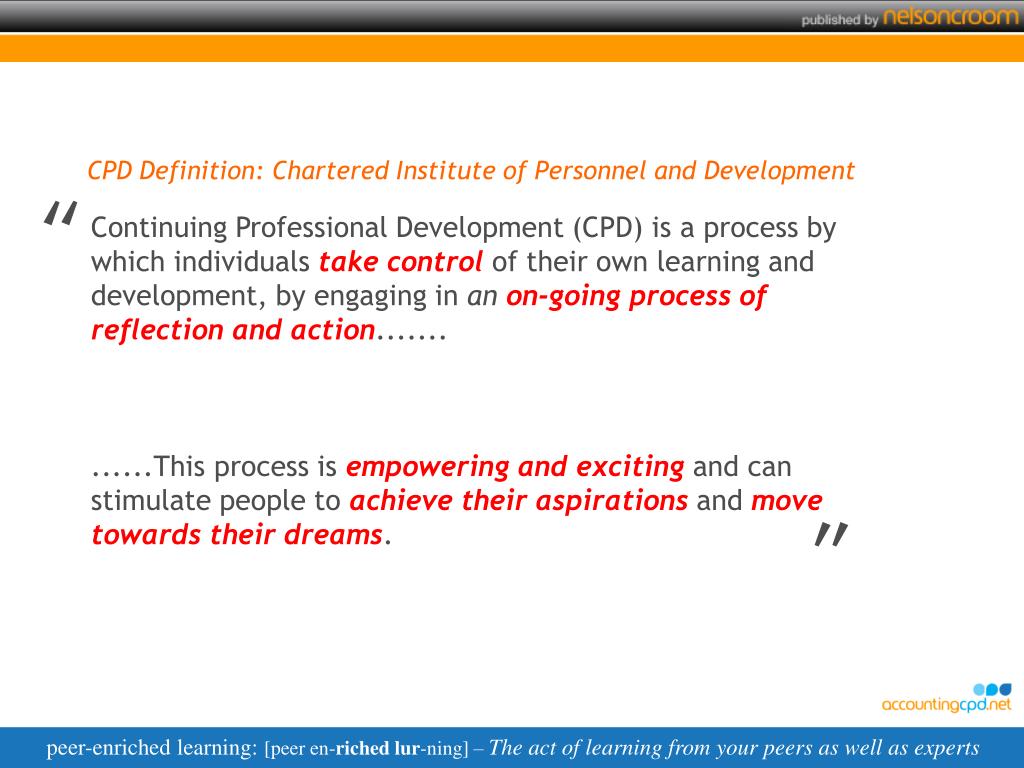 published by nelsoncroom

CPD Definition: Chartered Institute of Personnel and Development

“ Continuing Professional Development (CPD) is a process by which individuals take control of their own learning and development, by engaging in an on-going process of reflection and action.......

......This process is empowering and exciting and can stimulate people to achieve their aspirations and move towards their dreams. ”

accountingcpd.net

peer-enriched learning: [peer en-riched lur-ning] – The act of learning from your peers as well as experts